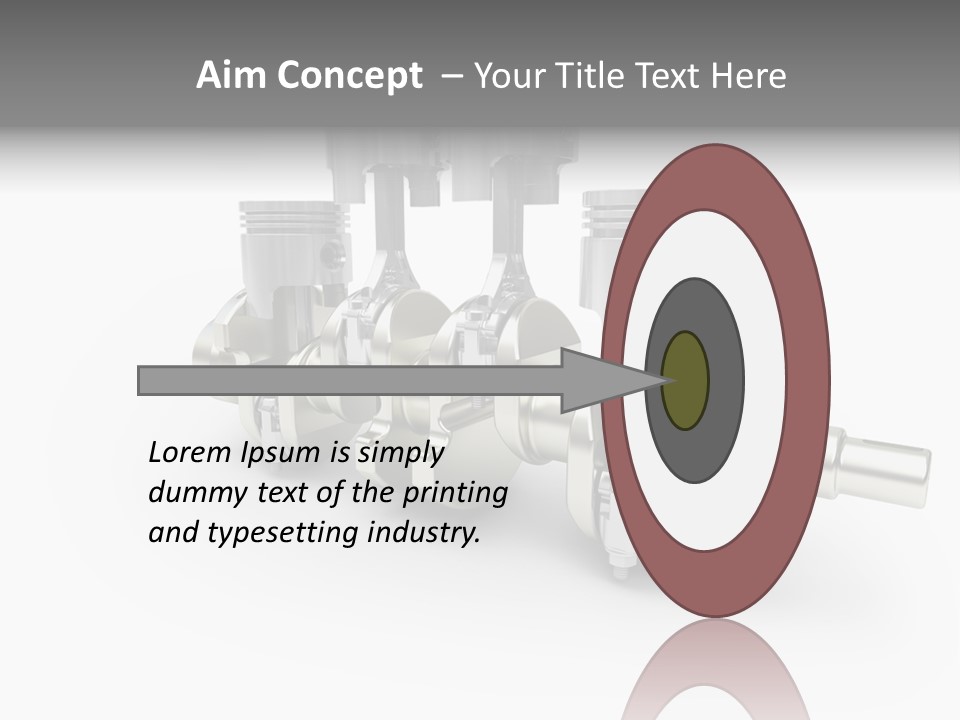 Aim Concept – Your Title Text Here

Lorem Ipsum is simply dummy text of the printing and typesetting industry.